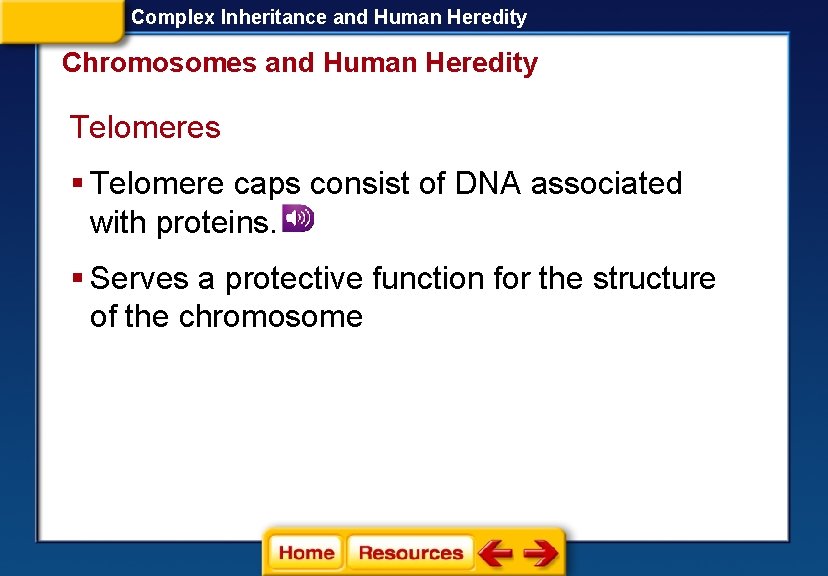 Complex Inheritance and Human Heredity

Chromosomes and Human Heredity

Telomeres

▪ Telomere caps consist of DNA associated with proteins.

▪ Serves a protective function for the structure of the chromosome

Home Resources